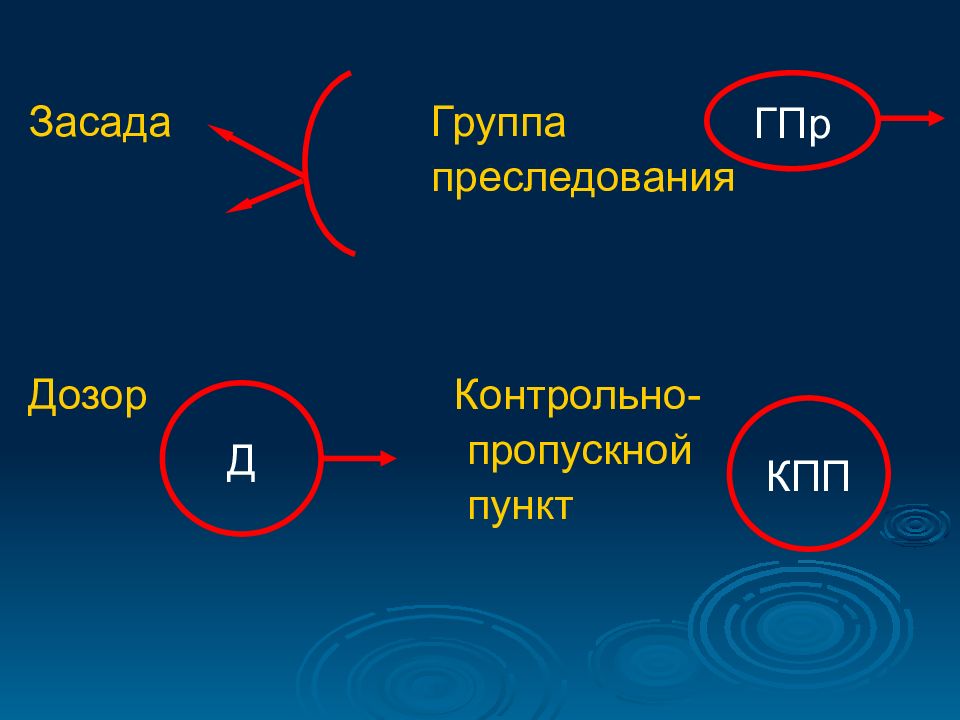 Засада

Группа преследования

ГПр

Дозор

Д

Контрольно-пропускной пункт

КПП